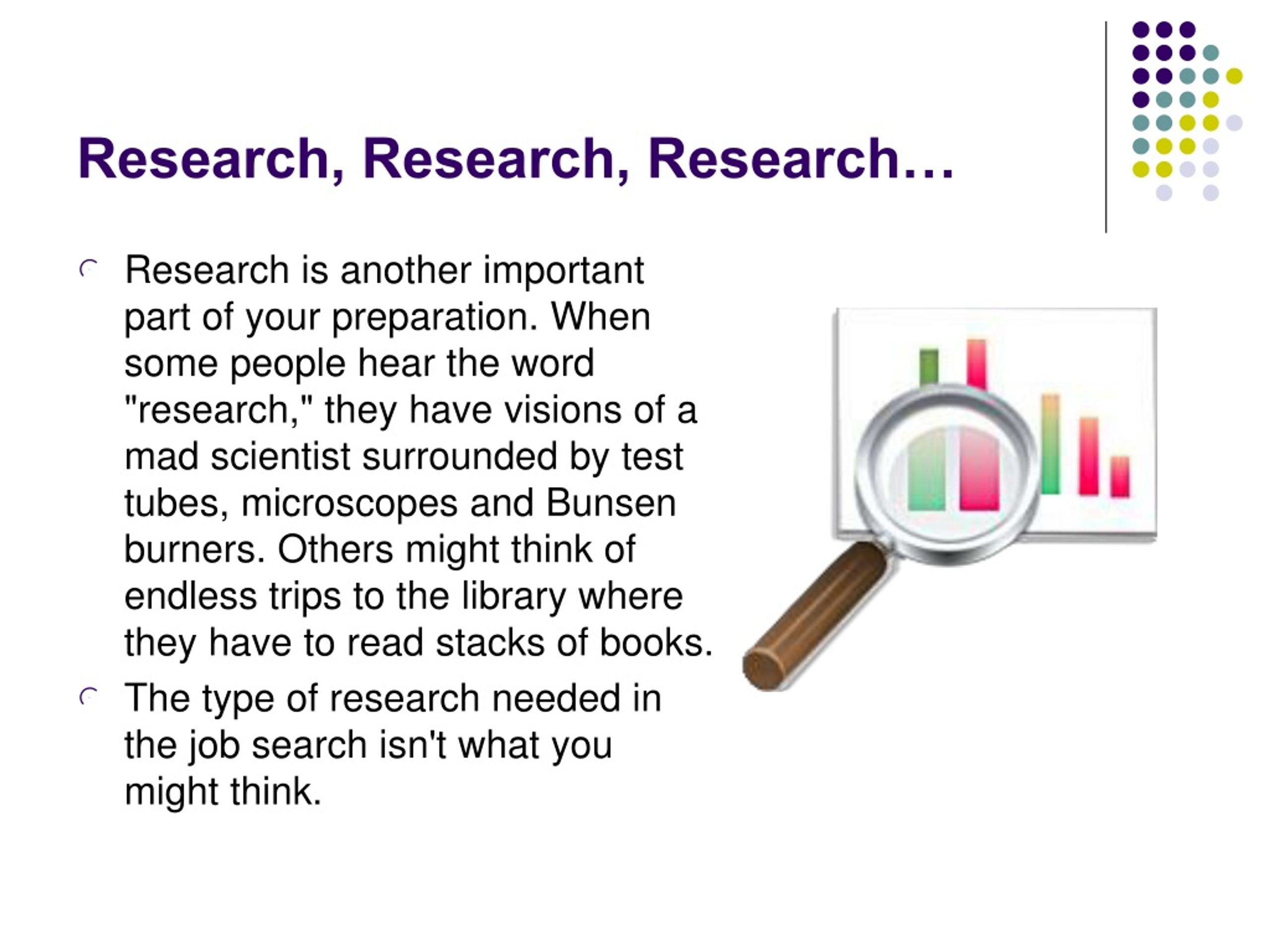 Research, Research, Research…

Research is another important part of your preparation. When some people hear the word "research," they have visions of a mad scientist surrounded by test tubes, microscopes and Bunsen burners. Others might think of endless trips to the library where they have to read stacks of books.

The type of research needed in the job search isn't what you might think.